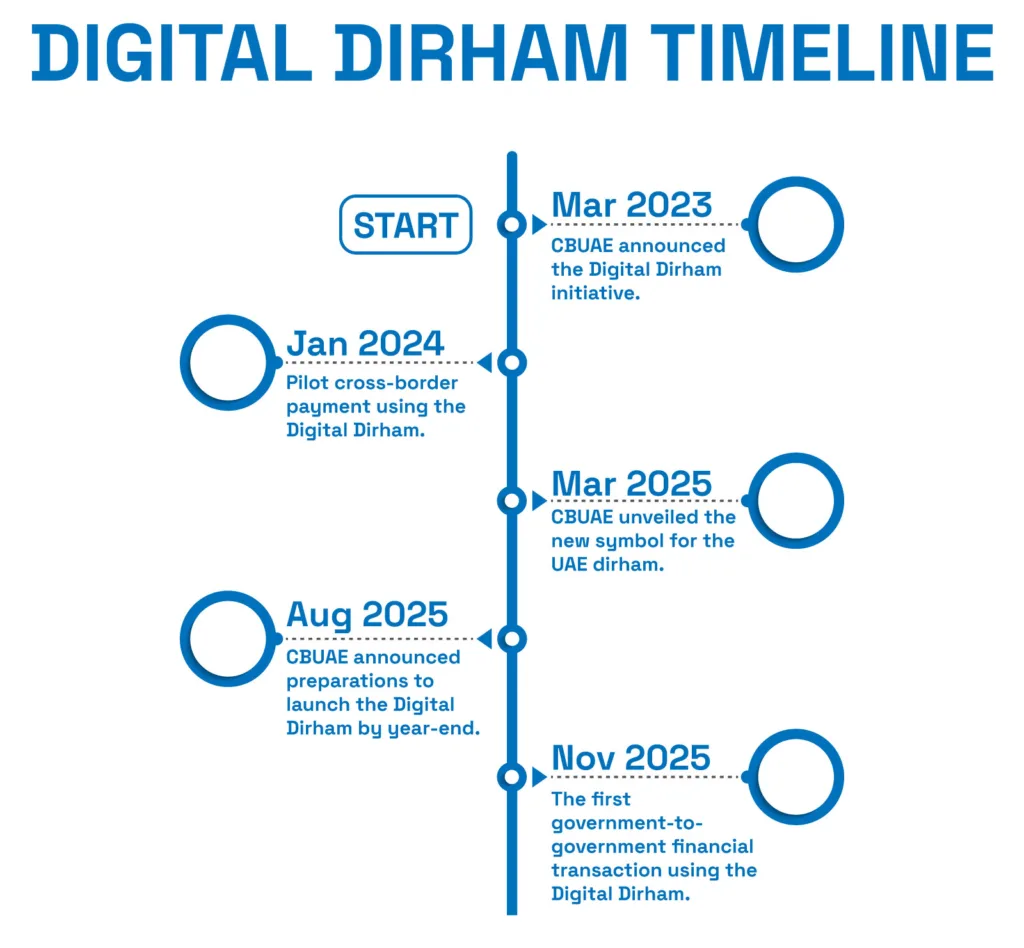 DIGITAL DIRHAM TIMELINE

START

Mar 2023
CBUAE announced the Digital Dirham initiative.

Jan 2024
Pilot cross-border payment using the Digital Dirham.

Mar 2025
CBUAE unveiled the new symbol for the UAE dirham.

Aug 2025
CBUAE announced preparations to launch the Digital Dirham by year-end.

Nov 2025
The first government-to-government financial transaction using the Digital Dirham.